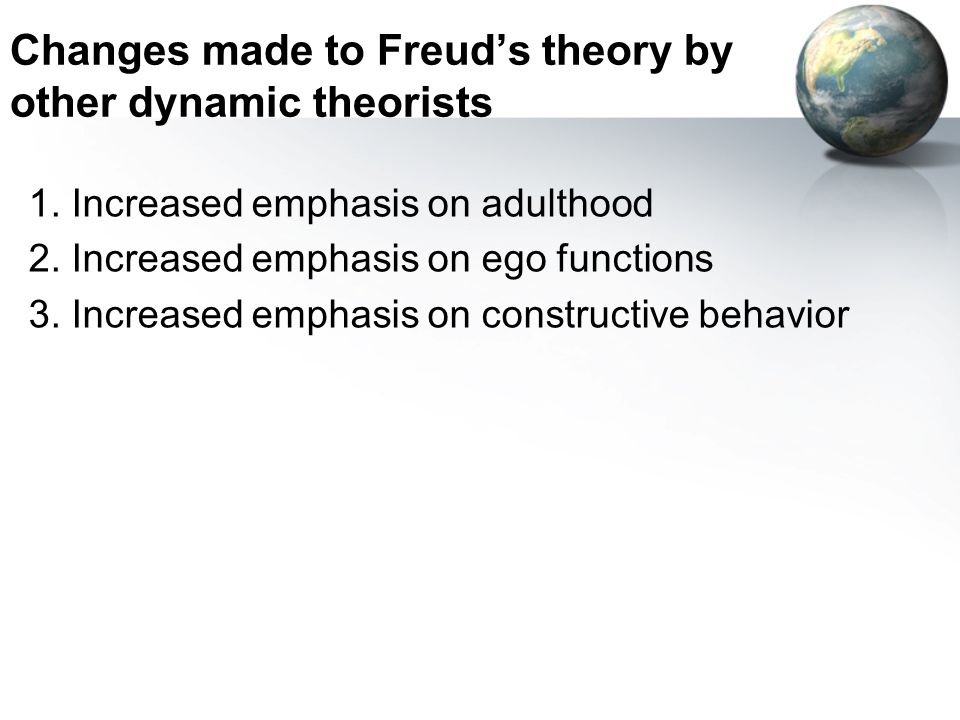 Changes made to Freud’s theory by other dynamic theorists

1. Increased emphasis on adulthood
2. Increased emphasis on ego functions
3. Increased emphasis on constructive behavior